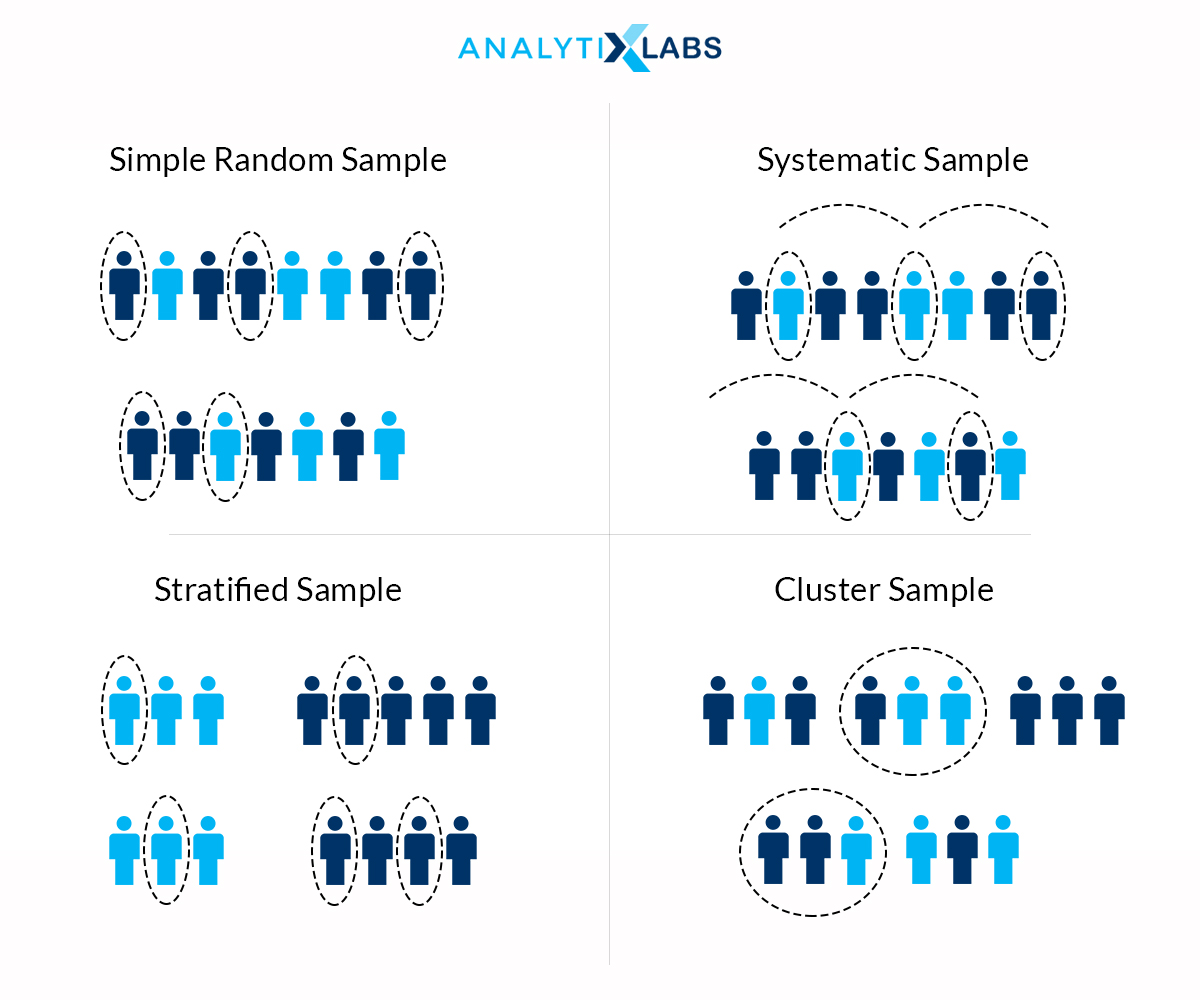 ANALYTIXLABS

Simple Random Sample

Systematic Sample

Stratified Sample

Cluster Sample